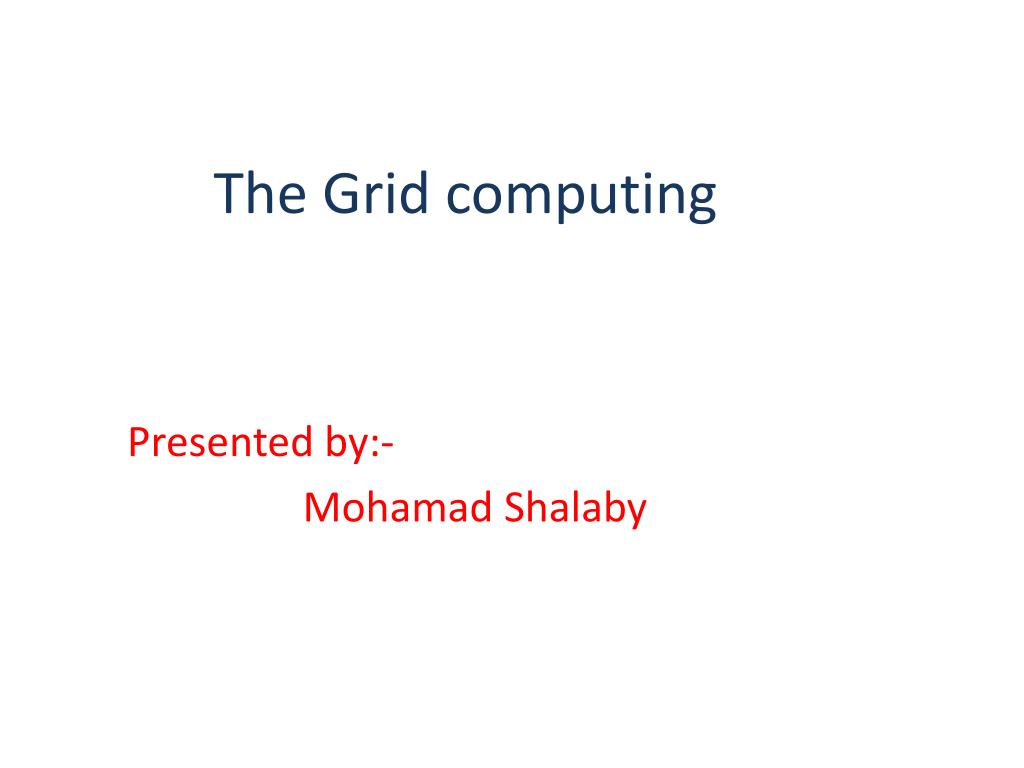 The Grid computing

Presented by:-
Mohamad Shalaby